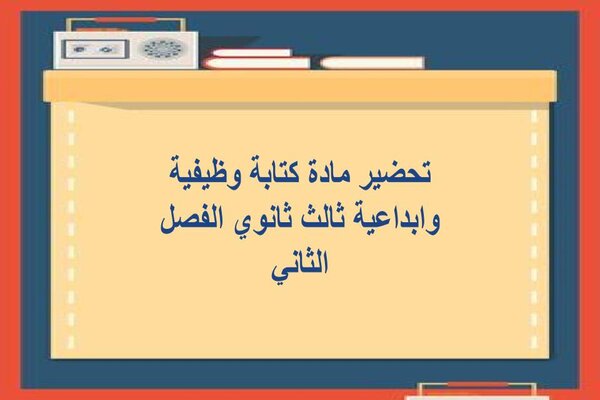 تحضير مادة كتابة وظيفية وابداعية ثالث ثانوي الفصل الثاني